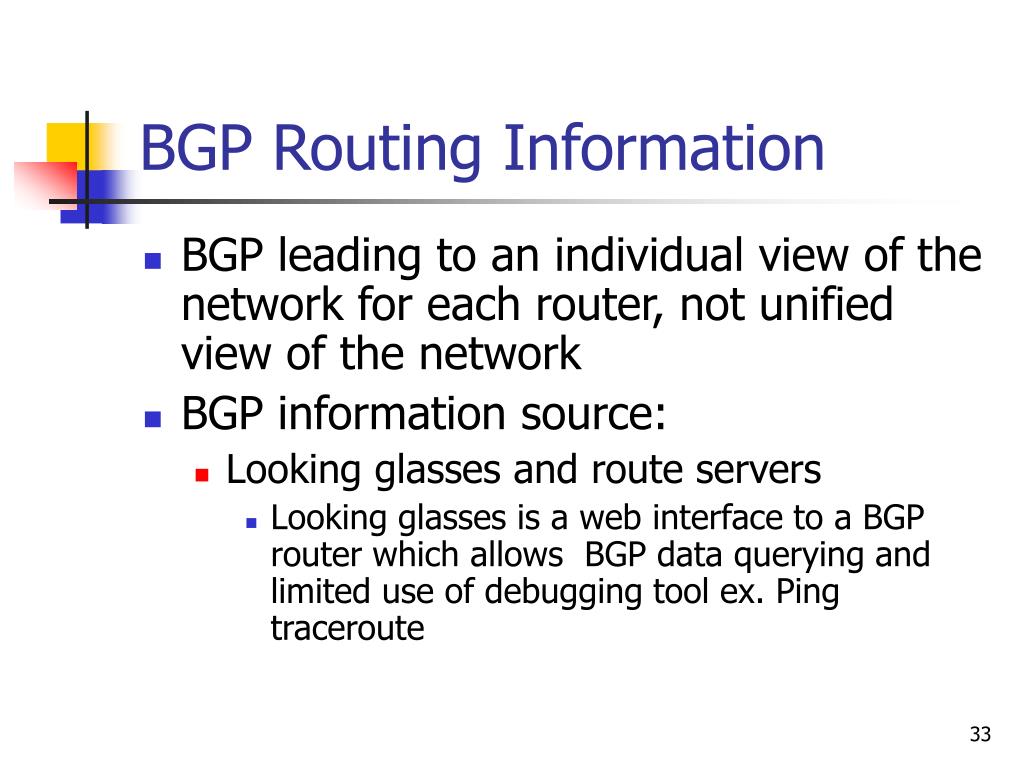 BGP Routing Information

- BGP leading to an individual view of the network for each router, not unified view of the network
- BGP information source:
  - Looking glasses and route servers
    - Looking glasses is a web interface to a BGP router which allows BGP data querying and limited use of debugging tool ex. Ping traceroute

33